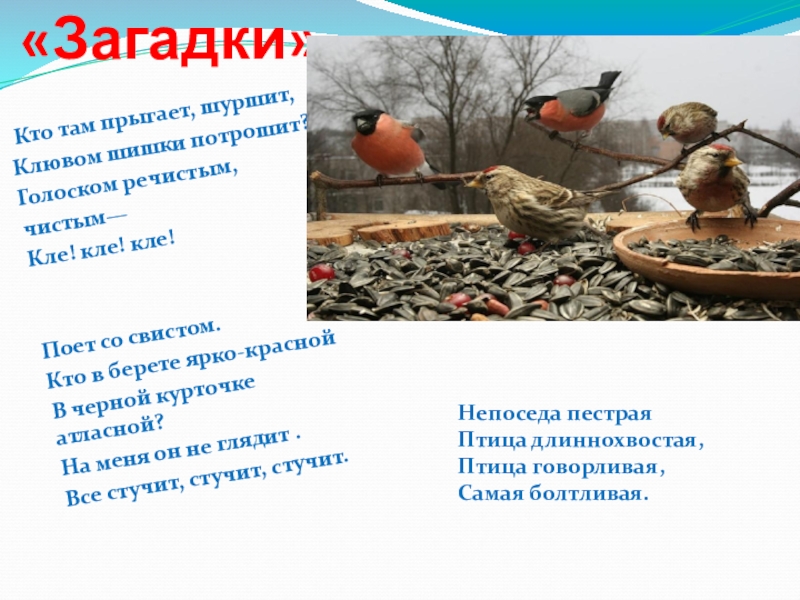 «Загадки»

Кто там прыгает, шуршит,
Клювом шишки потрошит?
Голоском речистым,
чистым—
Кле! кле! кле!

Поет со свистом.
Кто в берете ярко-красной
В черной курточке атласной?
На меня он не глядит .
Все стучит, стучит, стучит.

Непоседа пестрая
Птица длиннохвостая,
Птица говорливая,
Самая болтливая.